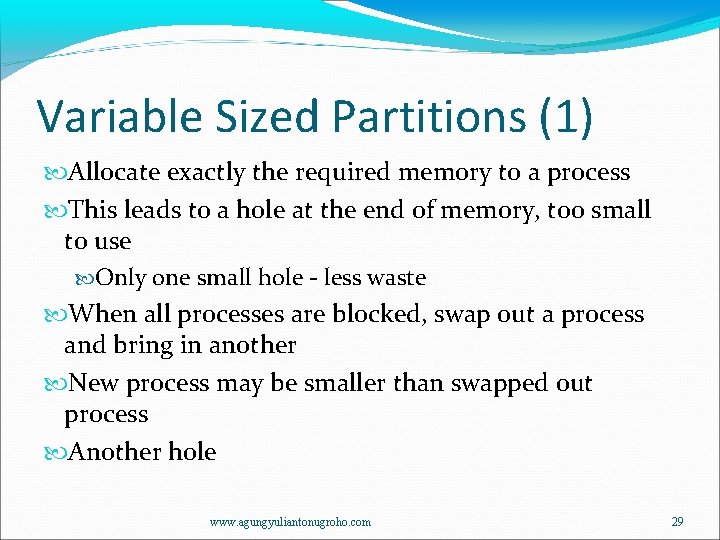 Variable Sized Partitions (1)

Allocate exactly the required memory to a process

This leads to a hole at the end of memory, too small to use

Only one small hole - less waste

When all processes are blocked, swap out a process and bring in another

New process may be smaller than swapped out process

Another hole

www.agungyuliantonugroho.com

29